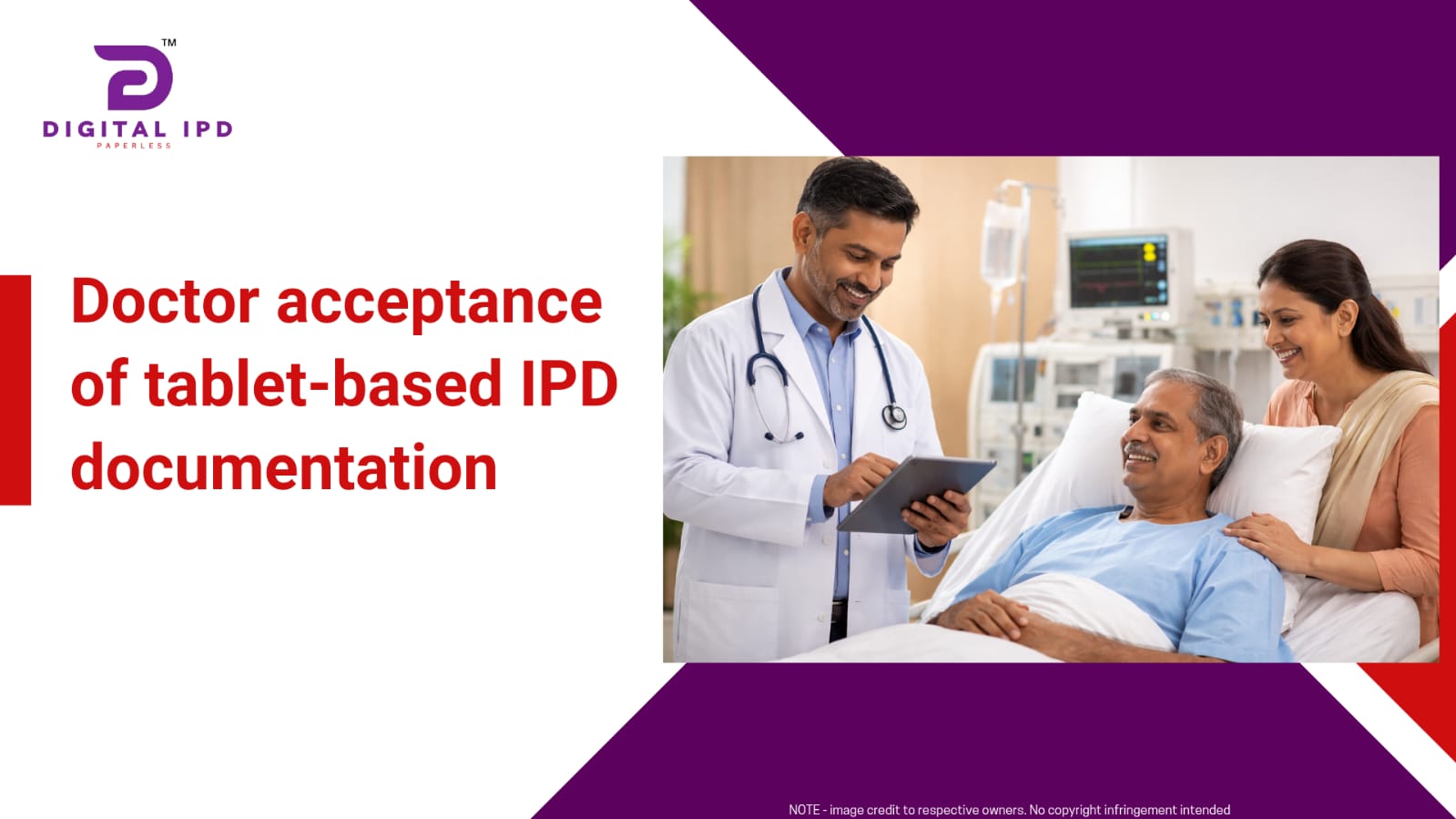 TM
DIGITAL IPD
PAPERLESS

Doctor acceptance of tablet-based IPD documentation

NOTE - image credit to respective owners. No copyright infringement intended